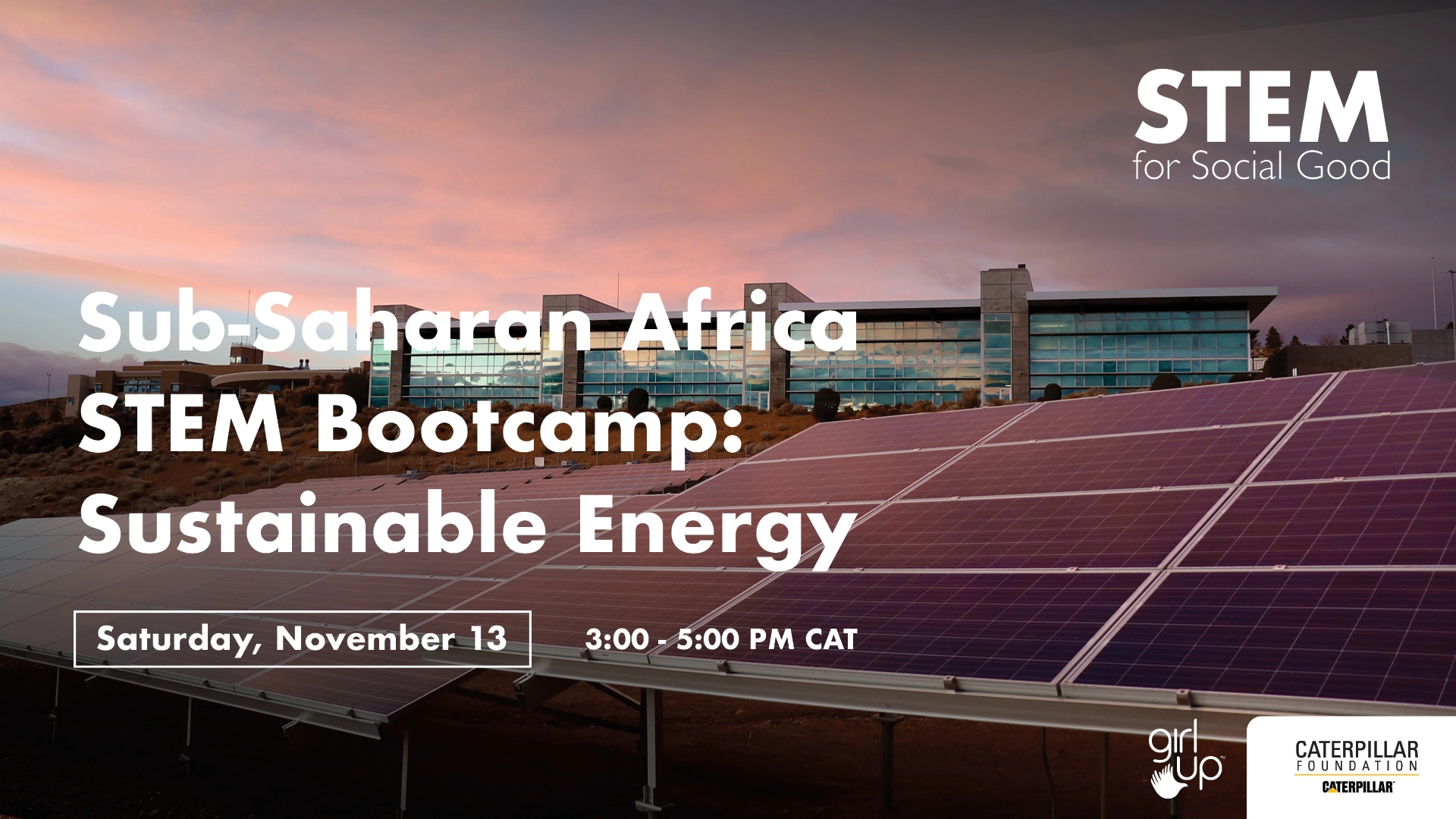 STEM
for Social Good

Sub-Saharan Africa STEM Bootcamp: Sustainable Energy

Saturday, November 13

3:00 - 5:00 PM CAT

girl up

CATERPILLAR
FOUNDATION
CATERPILLAR